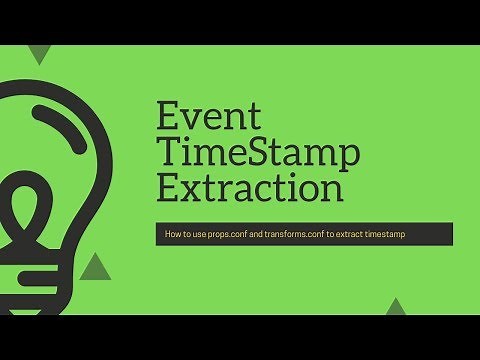 Event TimeStamp Extraction

How to use props.conf and transforms.conf to extract timestamp